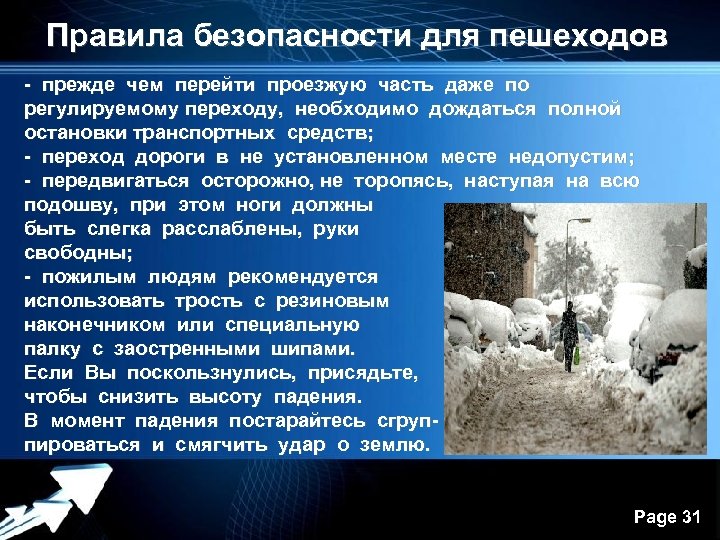 Правила безопасности для пешеходов

- прежде чем перейти проезжую часть даже по регулируемому переходу, необходимо дождаться полной остановки транспортных средств;
- переход дороги в не установленном месте недопустим;
- передвигаться осторожно, не торопясь, наступая на всю подошву, при этом ноги должны быть слегка расслаблены, руки свободны;
- пожилым людям рекомендуется использовать трость с резиновым наконечником или специальную палку с заостренными шипами.
Если Вы поскользнулись, присядьте, чтобы снизить высоту падения.
В момент падения постарайтесь сгруппироваться и смягчить удар о землю.

Page 31